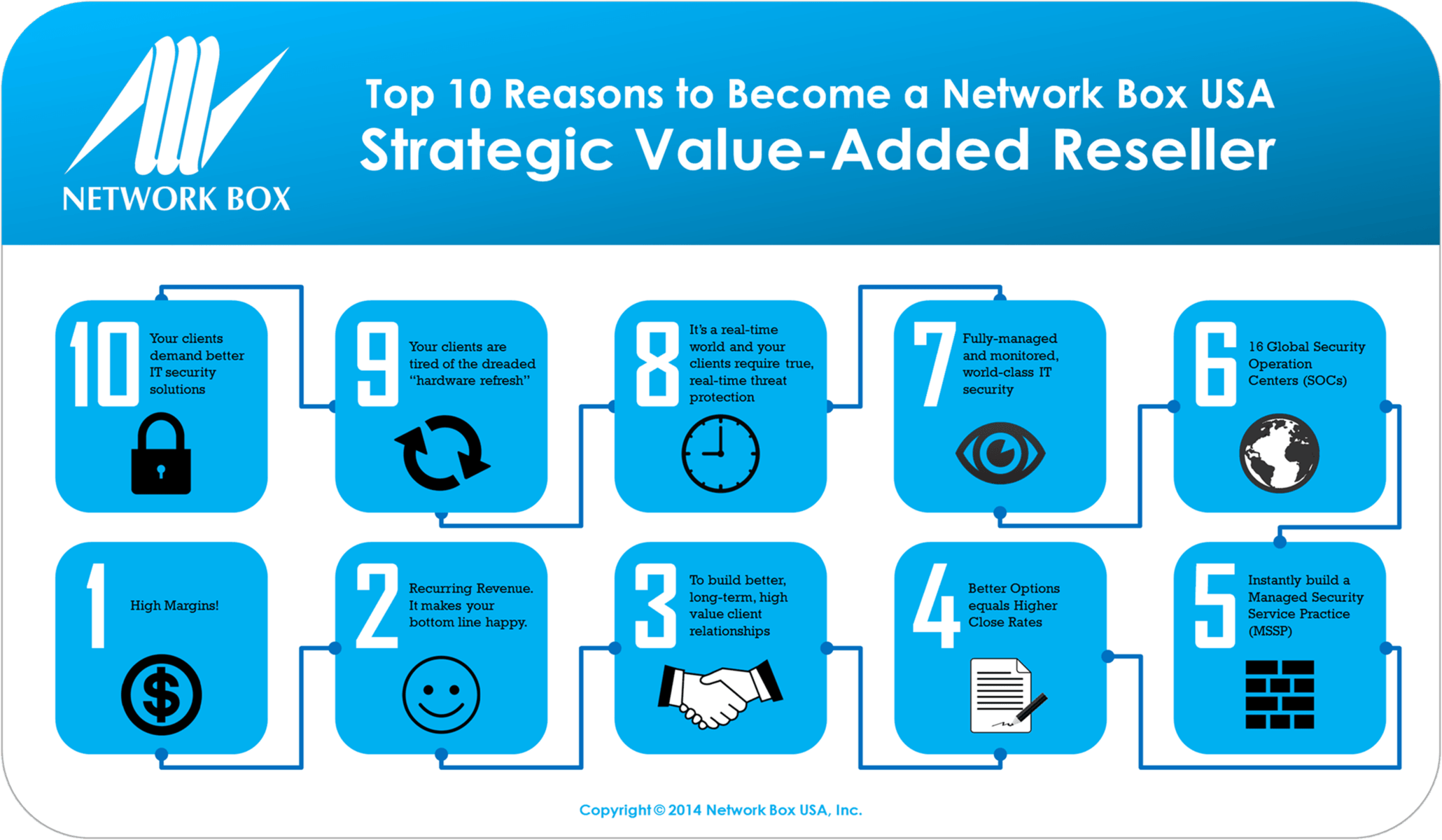 NETWORK BOX

Top 10 Reasons to Become a Network Box USA
Strategic Value-Added Reseller

10 Your clients demand better IT security solutions

9 Your clients are tired of the dreaded "hardware refresh"

8 It's a real-time world and your clients require true, real-time threat protection

7 Fully-managed and monitored, world-class IT security

6 16 Global Security Operation Centers (SOCs)

1 High Margins!

2 Recurring Revenue. It makes your bottom line happy.

3 To build better, long-term, high value client relationships

4 Better Options equals Higher Close Rates

5 Instantly build a Managed Security Service Practice (MSSP)

Copyright © 2014 Network Box USA, Inc.